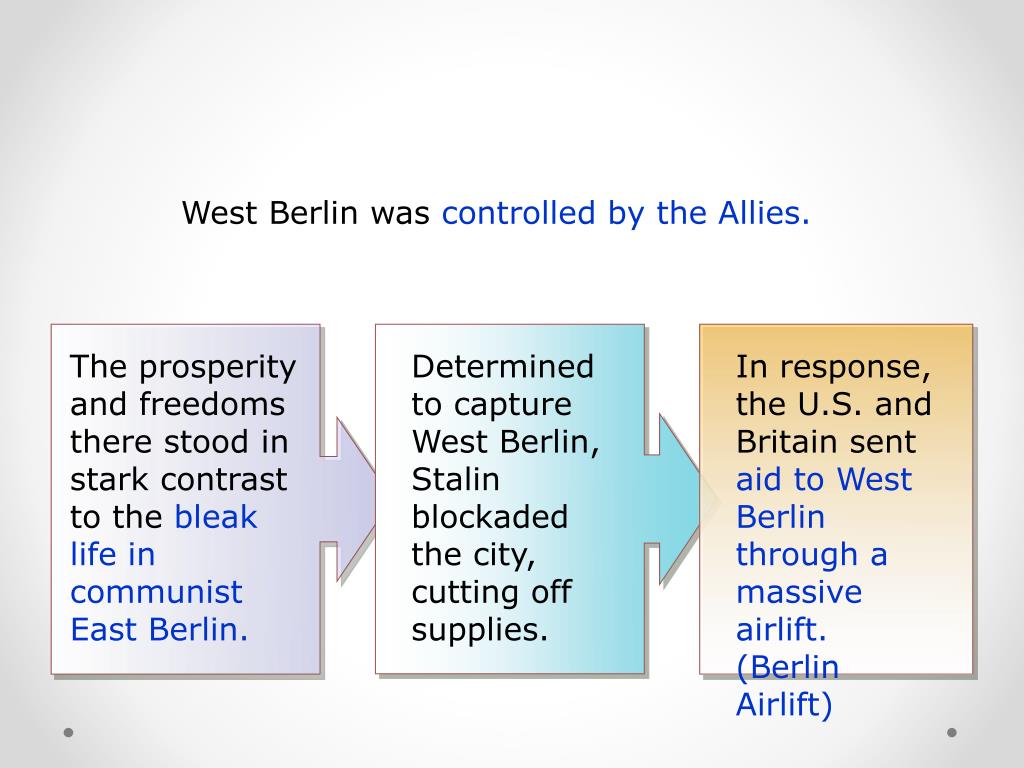 West Berlin was controlled by the Allies.

The prosperity and freedoms there stood in stark contrast to the bleak life in communist East Berlin.

Determined to capture West Berlin, Stalin blockaded the city, cutting off supplies.

In response, the U.S. and Britain sent aid to West Berlin through a massive airlift. (Berlin Airlift)